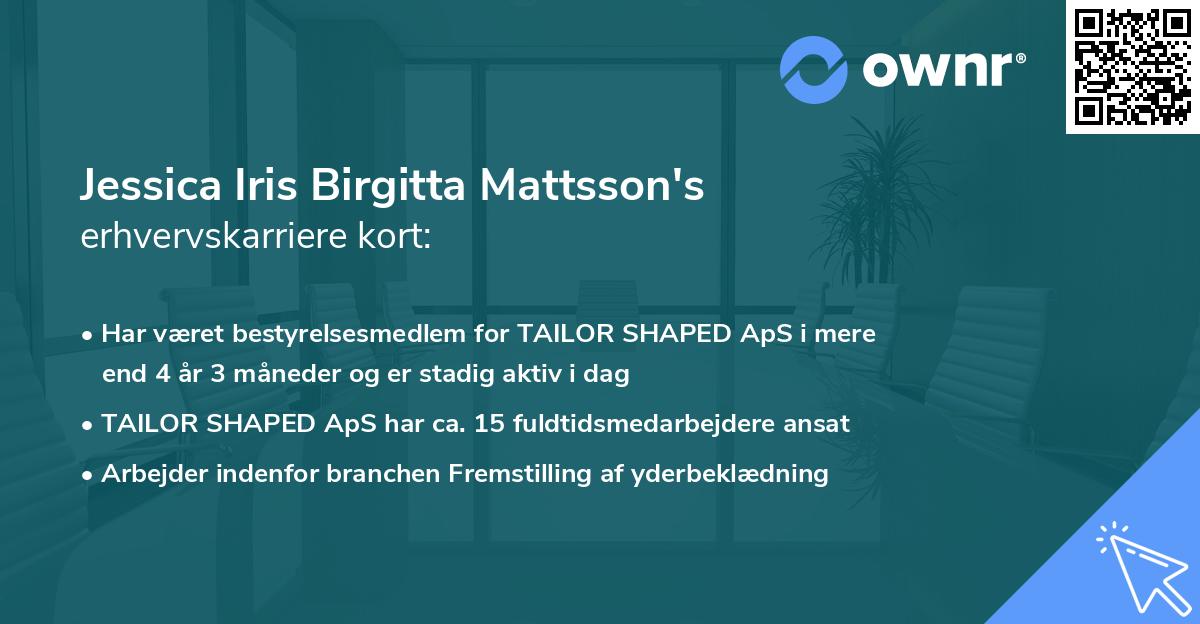 ownr®

Jessica Iris Birgitta Mattsson's
erhvervskarriere kort:

• Har været bestyrelsesmedlem for TAILOR SHAPED ApS i mere end 4 år 3 måneder og er stadig aktiv i dag
• TAILOR SHAPED ApS har ca. 15 fuldtidsmedarbejdere ansat
• Arbejder indenfor branchen Fremstilling af yderbeklædning